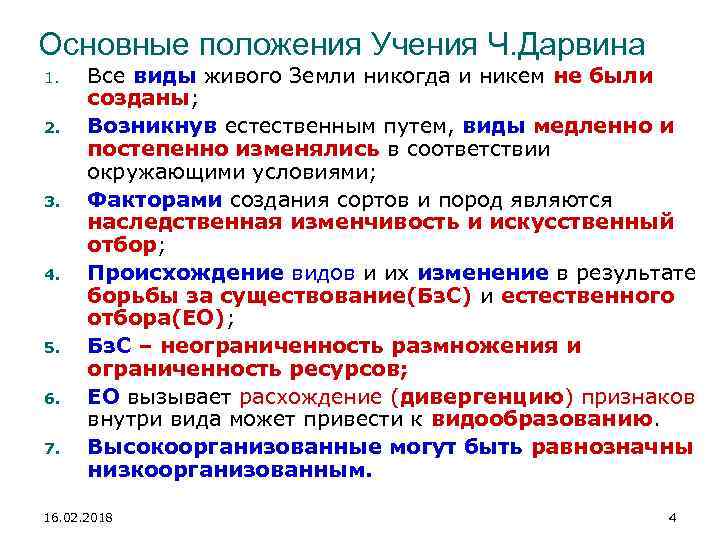 Основные положения Учения Ч.Дарвина

1. Все виды живого Земли никогда и никем не были созданы;
2. Возникнув естественным путем, виды медленно и постепенно изменялись в соответствии окружающими условиями;
3. Факторами создания сортов и пород являются наследственная изменчивость и искусственный отбор;
4. Происхождение видов и их изменение в результате борьбы за существование(БзС) и естественного отбора(ЕО);
5. БзС – неограниченность размножения и ограниченность ресурсов;
6. ЕО вызывает расхождение (дивергенцию) признаков внутри вида может привести к видообразованию.
7. Высокоорганизованные могут быть равнозначны низкоорганизованным.

16.02.2018

4